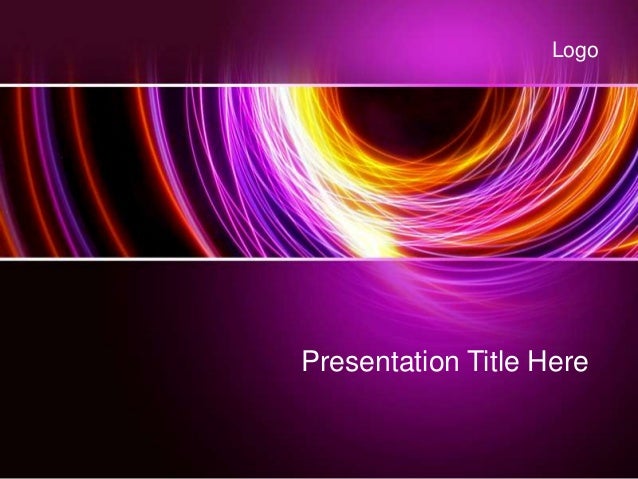 Logo

Presentation Title Here